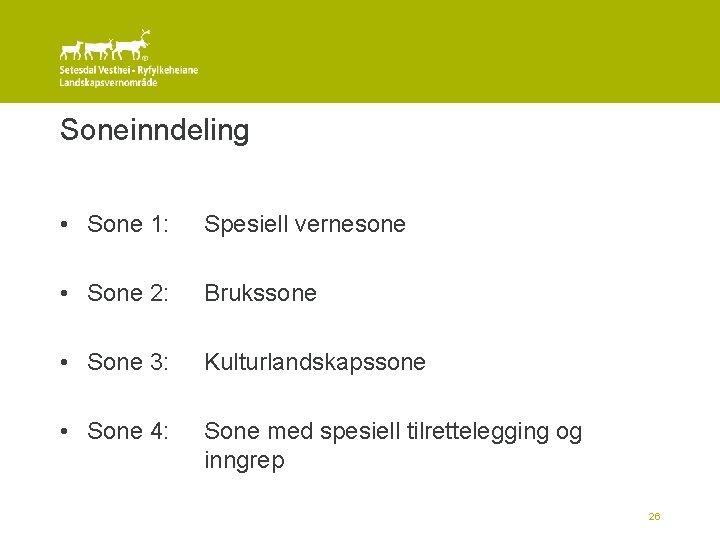 Setesdal Vesthei - Ryfylkeheiane
Landskapsvernområde

Soneinndeling

• Sone 1: Spesiell vernesone

• Sone 2: Brukssone

• Sone 3: Kulturlandskapssone

• Sone 4: Sone med spesiell tilrettelegging og inngrep

26